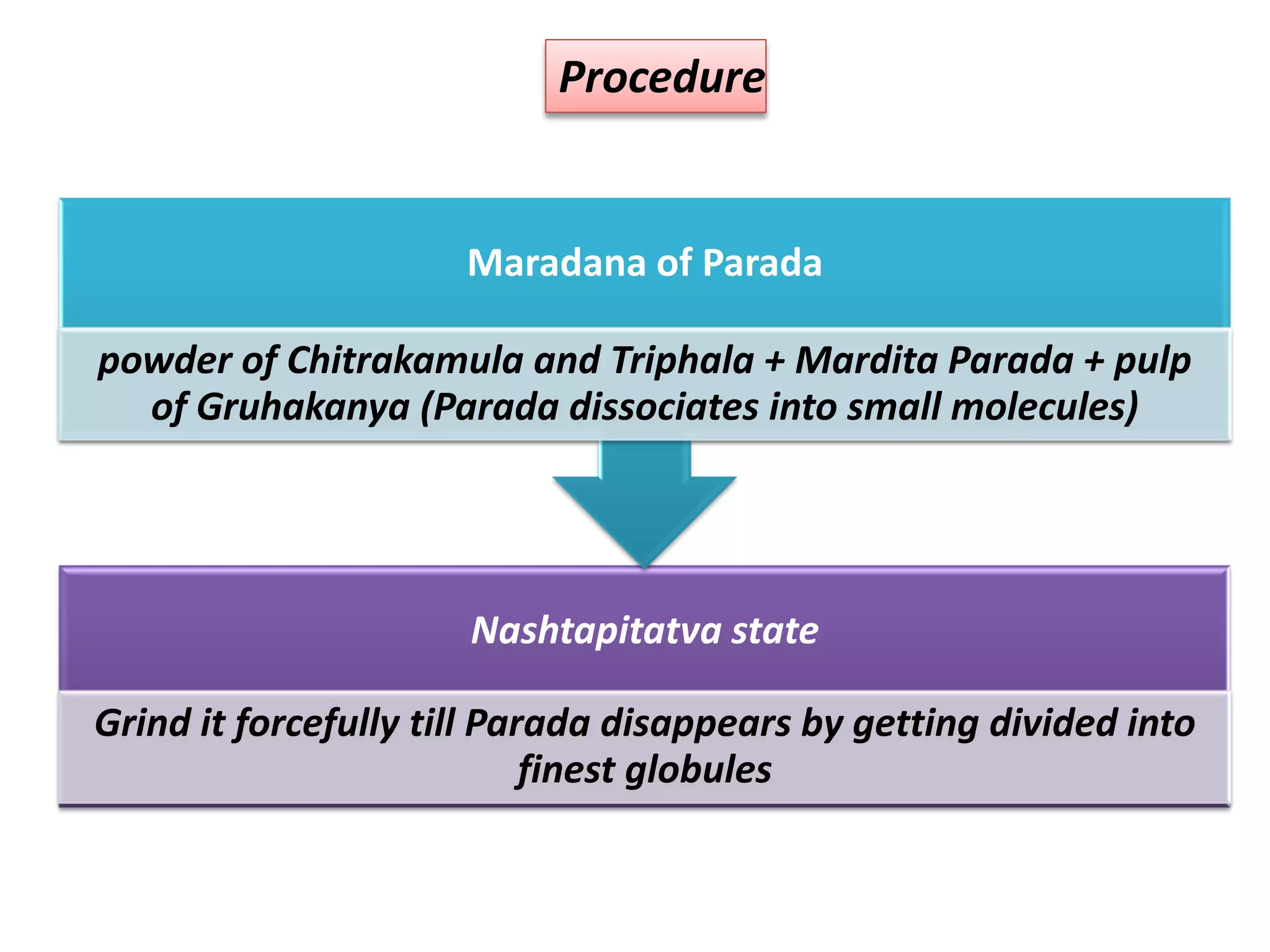 Procedure

Maradana of Parada

powder of Chitrakamula and Triphala + Mardita Parada + pulp of Gruhakanya (Parada dissociates into small molecules)

Nashtapitatva state

Grind it forcefully till Parada disappears by getting divided into finest globules